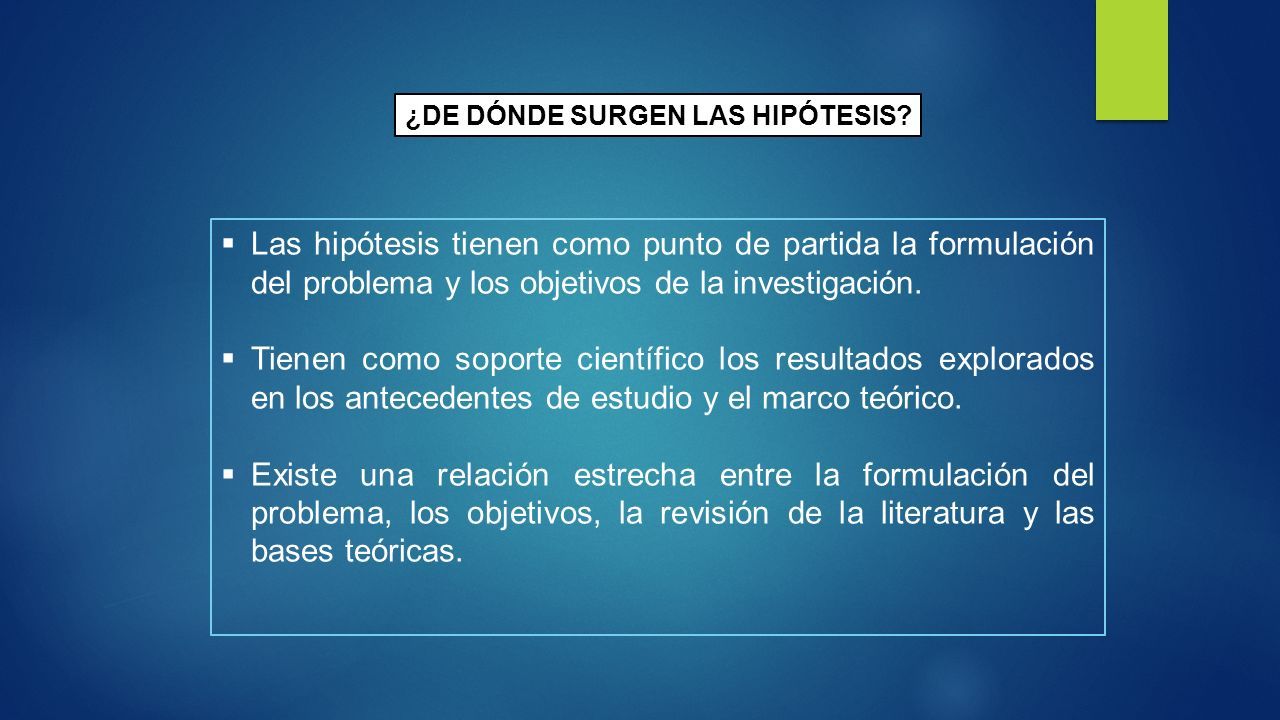 ¿DE DÓNDE SURGEN LAS HIPÓTESIS?

▪ Las hipótesis tienen como punto de partida la formulación del problema y los objetivos de la investigación.

▪ Tienen como soporte científico los resultados explorados en los antecedentes de estudio y el marco teórico.

▪ Existe una relación estrecha entre la formulación del problema, los objetivos, la revisión de la literatura y las bases teóricas.